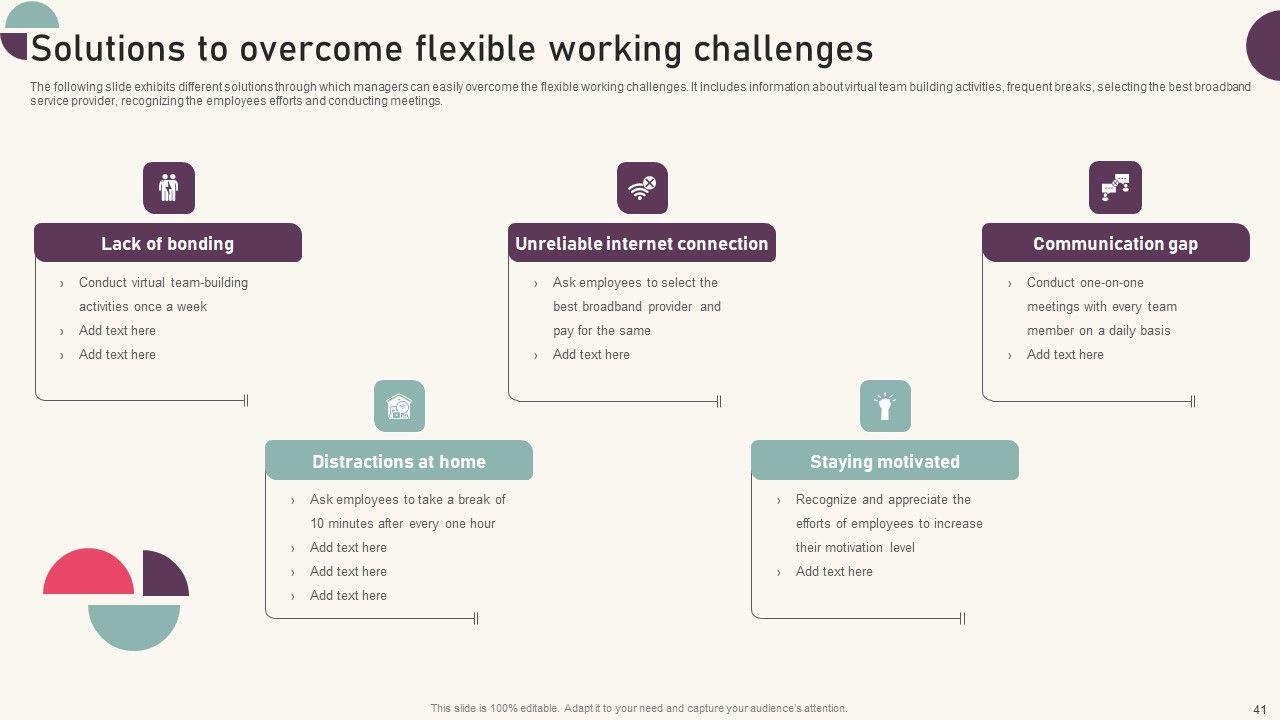 Solutions to overcome flexible working challenges

The following slide exhibits different solutions through which managers can easily overcome the flexible working challenges. It includes information about virtual team building activities, frequent breaks, selecting the best broadband service provider, recognizing the employees efforts and conducting meetings.

Lack of bonding

› Conduct virtual team-building activities once a week
› Add text here
› Add text here

Unreliable internet connection

› Ask employees to select the best broadband provider and pay for the same
› Add text here

Communication gap

› Conduct one-on-one meetings with every team member on a daily basis
› Add text here

Distractions at home

› Ask employees to take a break of 10 minutes after every one hour
› Add text here
› Add text here
› Add text here

Staying motivated

› Recognize and appreciate the efforts of employees to increase their motivation level
› Add text here

This slide is 100% editable. Adapt it to your need and capture your audience's attention.

41